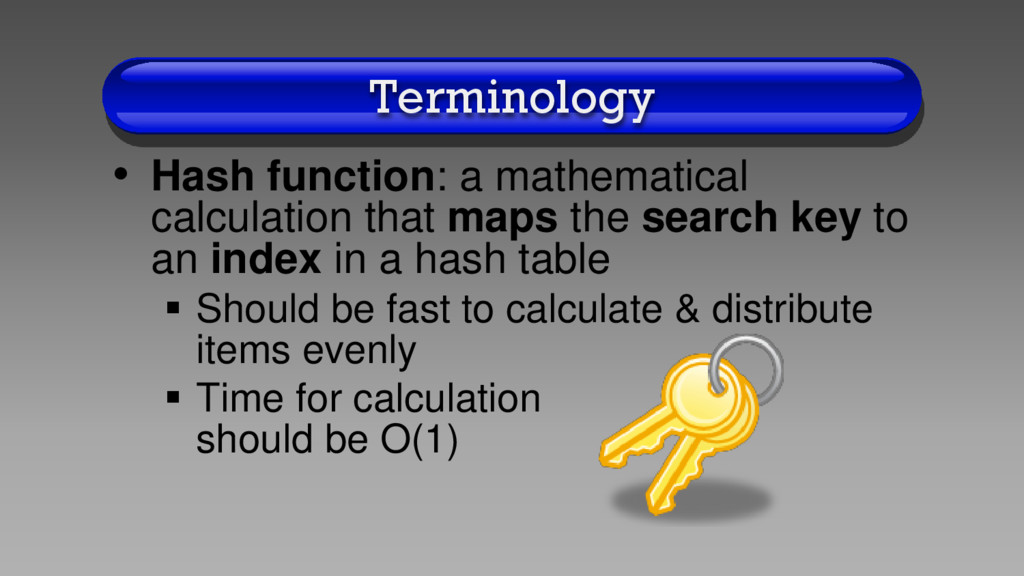 Terminology

• Hash function: a mathematical calculation that maps the search key to an index in a hash table

▪ Should be fast to calculate & distribute items evenly

▪ Time for calculation should be O(1)